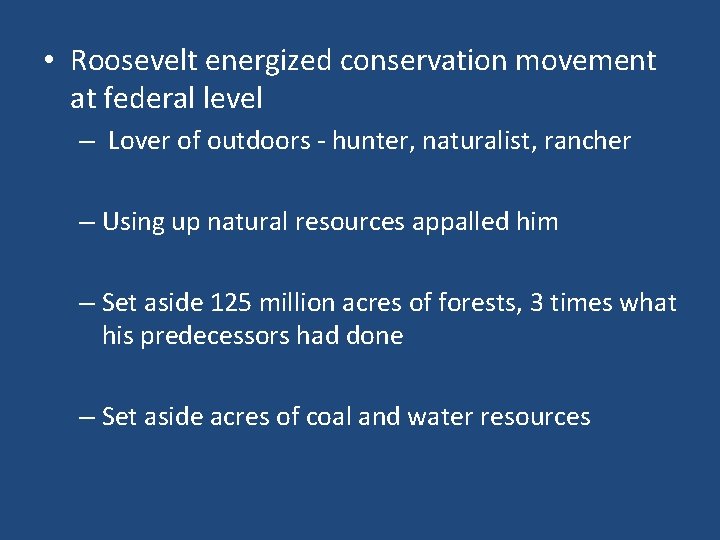 • Roosevelt energized conservation movement at federal level

– Lover of outdoors - hunter, naturalist, rancher

– Using up natural resources appalled him

– Set aside 125 million acres of forests, 3 times what his predecessors had done

– Set aside acres of coal and water resources